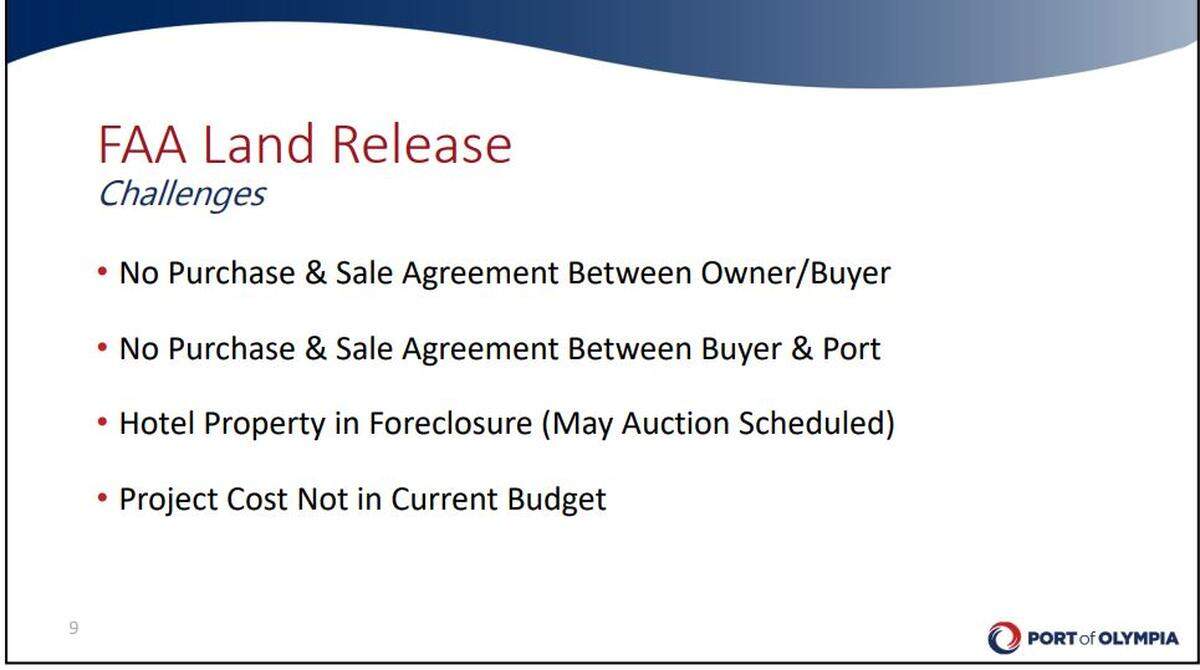 FAA Land Release
Challenges

• No Purchase & Sale Agreement Between Owner/Buyer

• No Purchase & Sale Agreement Between Buyer & Port

• Hotel Property in Foreclosure (May Auction Scheduled)

• Project Cost Not in Current Budget

9

PORT of OLYMPIA